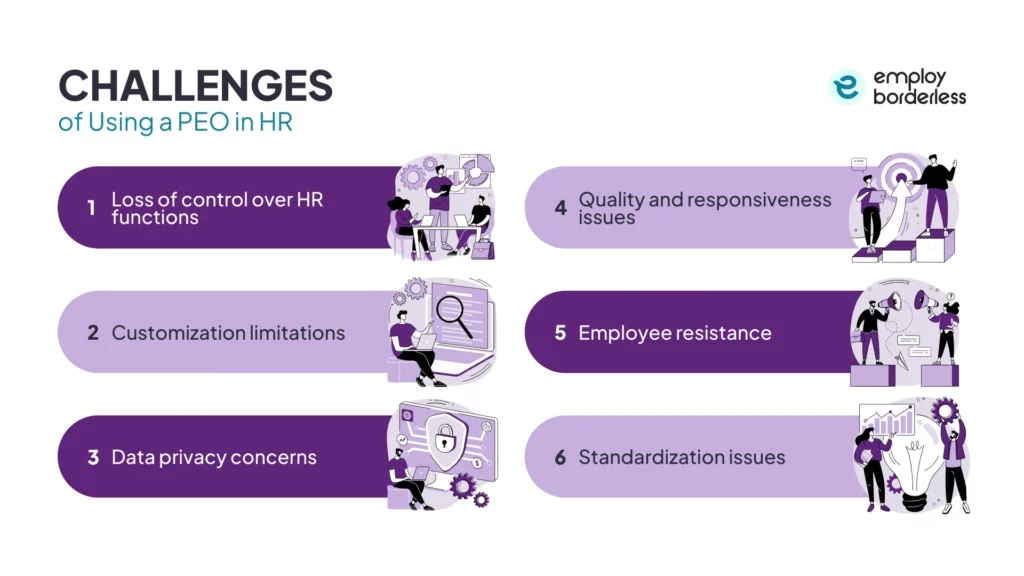 CHALLENGES
of Using a PEO in HR

employ borderless

1 Loss of control over HR functions

2 Customization limitations

3 Data privacy concerns

4 Quality and responsiveness issues

5 Employee resistance

6 Standardization issues